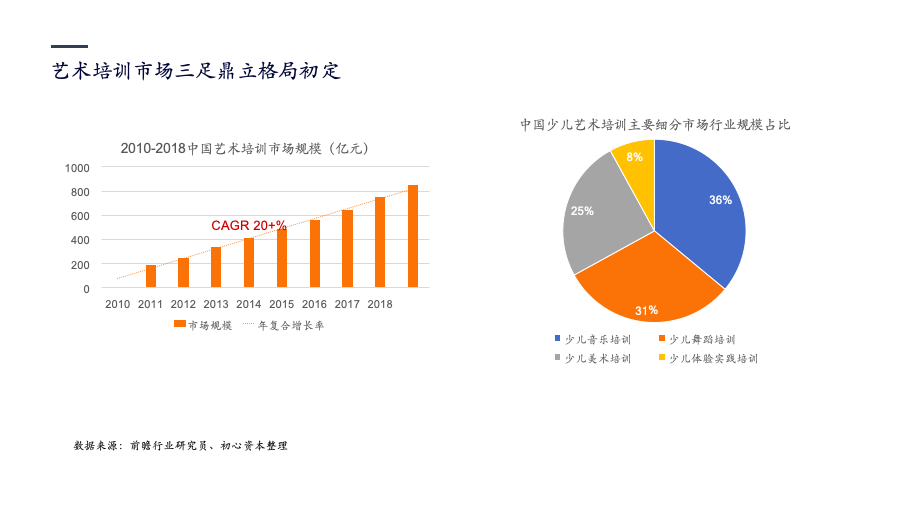 艺术培训市场三足鼎立格局初定

2010-2018中国艺术培训市场规模（亿元）

1000
800
600
400
200
0

CAGR 20+%

2010 2011 2012 2013 2014 2015 2016 2017 2018

市场规模 年复合增长率

中国少儿艺术培训主要细分市场行业规模占比

8%
36%
25%
31%

少儿音乐培训 少儿舞蹈培训
少儿美术培训 少儿体验实践培训

数据来源：前瞻行业研究员、初心资本整理